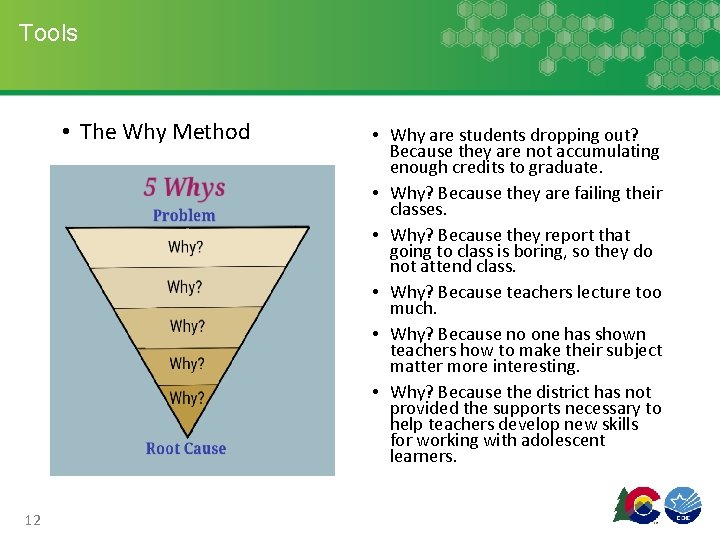 Tools

• The Why Method

5 Whys
Problem
Why?
Why?
Why?
Why?
Why?
Root Cause

• Why are students dropping out? Because they are not accumulating enough credits to graduate.
• Why? Because they are failing their classes.
• Why? Because they report that going to class is boring, so they do not attend class.
• Why? Because teachers lecture too much.
• Why? Because no one has shown teachers how to make their subject matter more interesting.
• Why? Because the district has not provided the supports necessary to help teachers develop new skills for working with adolescent learners.

12

CDE